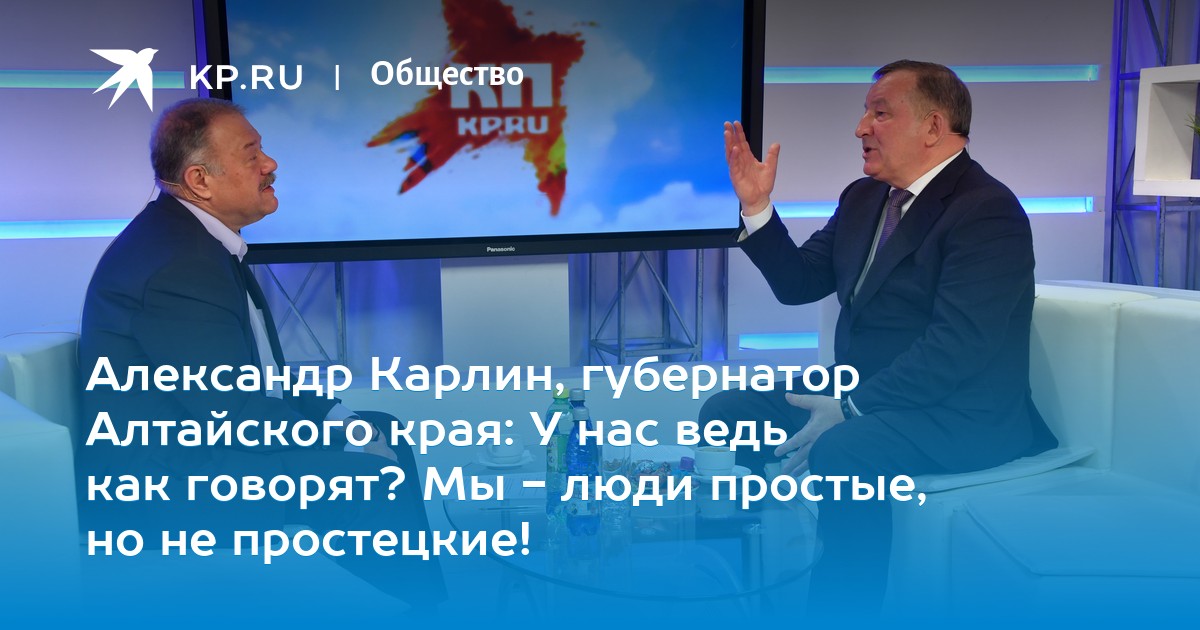 KP.RU | Общество

КП
KP.RU

Panasonic

Александр Карлин, губернатор Алтайского края: У нас ведь как говорят? Мы - люди простые, но не простецкие!